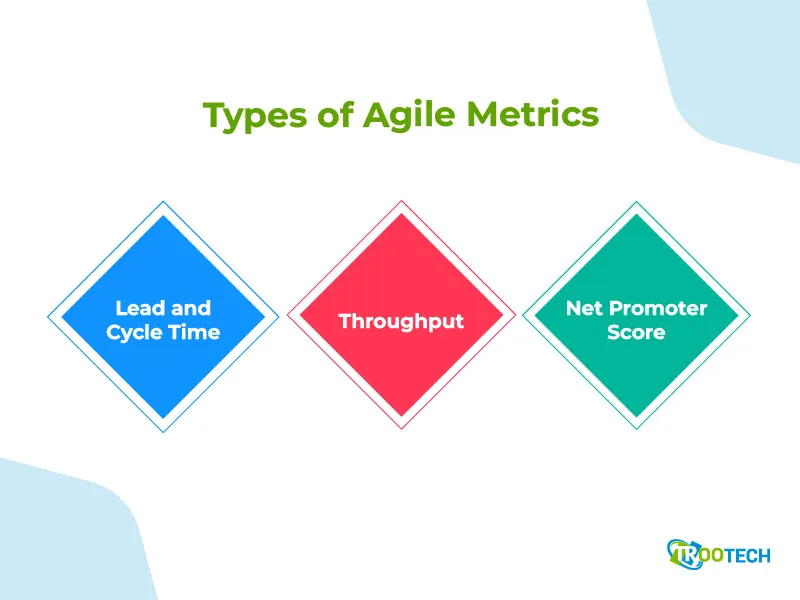 Types of Agile Metrics

Lead and Cycle Time

Throughput

Net Promoter Score

TROOTECH